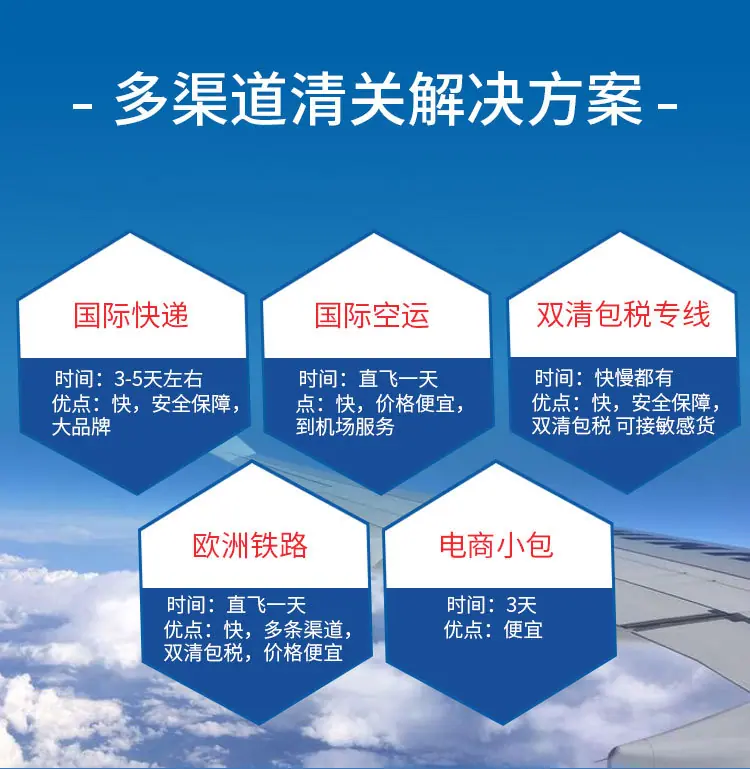 - 多渠道清关解决方案 -

国际快递

时间：3-5天左右
优点：快，安全保障，大品牌

国际空运

时间：直飞一天
点：快，价格便宜，到机场服务

双清包税专线

时间：快慢都有
优点：快，安全保障，双清包税 可接敏感货

欧洲铁路

时间：直飞一天
优点：快，多条渠道，双清包税，价格便宜

电商小包

时间：3天
优点：便宜